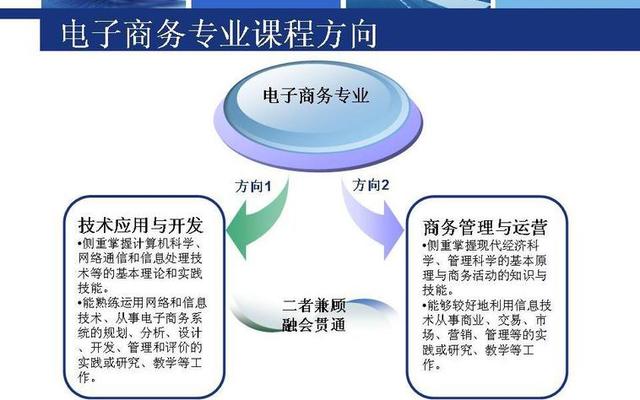 电子商务专业课程方向

电子商务专业

方向1

方向2

技术应用与开发

•侧重掌握计算机科学、网络通信和信息处理技术等的基本理论和实践技能。

•能熟练运用网络和信息技术、从事电子商务系统的规划、分析、设计、开发、管理和评价的实践或研究、教学等工作。

二者兼顾
融会贯通

商务管理与运营

•侧重掌握现代经济科学、管理科学的基本原理与商务活动的知识与技能。

•能够较好地利用信息技术从事商业、交易、市场、营销、管理等的实践或研究、教学等工作。